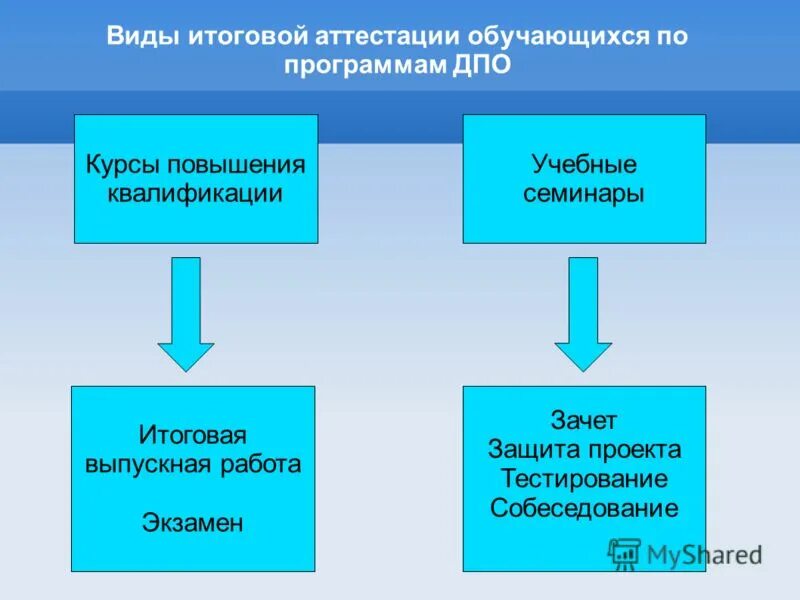 Виды итоговой аттестации обучающихся по программам ДПО

Курсы повышения квалификации

Учебные семинары

Итоговая выпускная работа

Экзамен

Зачет
Защита проекта
Тестирование
Собеседование

MyShared